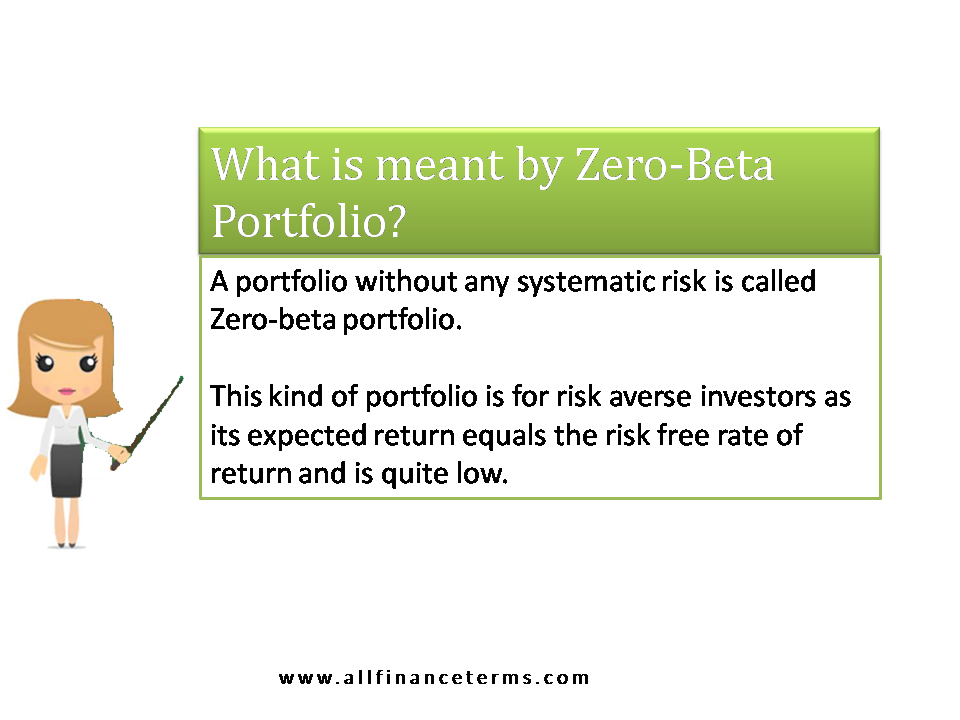 What is meant by Zero-Beta Portfolio?

A portfolio without any systematic risk is called Zero-beta portfolio.

This kind of portfolio is for risk averse investors as its expected return equals the risk free rate of return and is quite low.

www.allfinanceterms.com